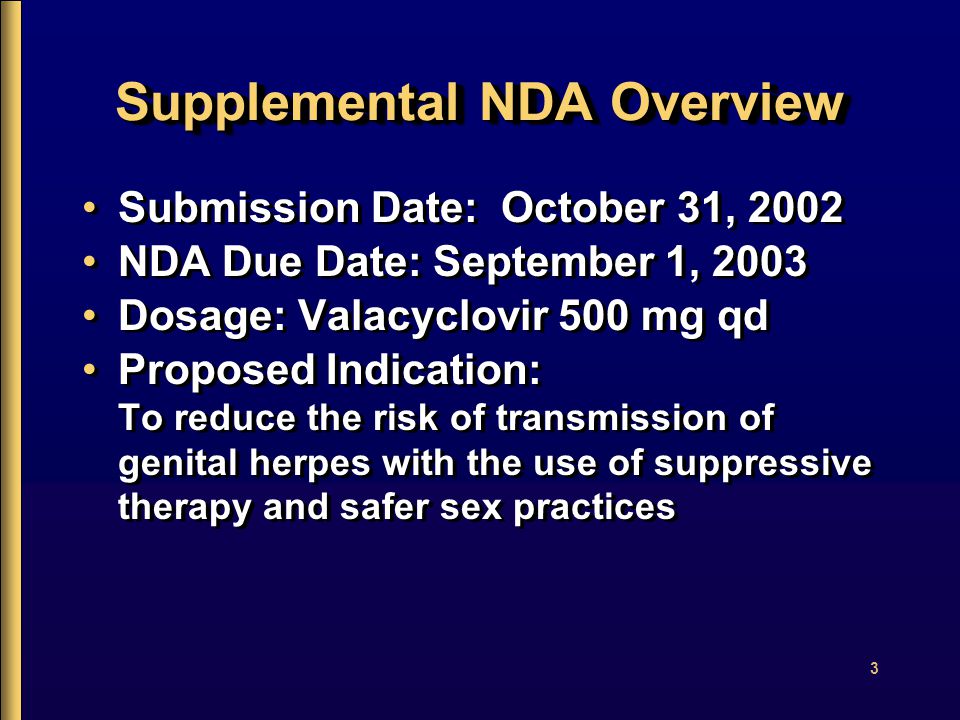 Supplemental NDA Overview

• Submission Date: October 31, 2002
• NDA Due Date: September 1, 2003
• Dosage: Valacyclovir 500 mg qd
• Proposed Indication:
To reduce the risk of transmission of genital herpes with the use of suppressive therapy and safer sex practices

3